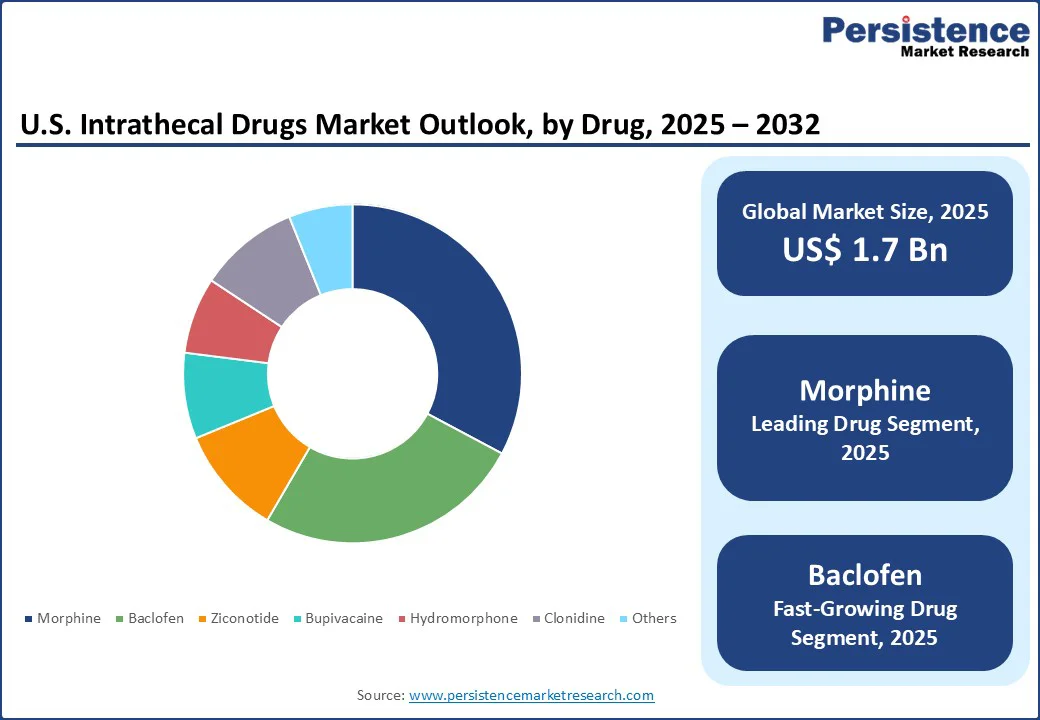 Persistence
Market Research

U.S. Intrathecal Drugs Market Outlook, by Drug, 2025 – 2032

Global Market Size, 2025
US$ 1.7 Bn

Morphine
Leading Drug Segment, 2025

Baclofen
Fast-Growing Drug Segment, 2025

Morphine Baclofen Ziconotide Bupivacaine Hydromorphone Clonidine Others

Source: www.persistencemarketresearch.com